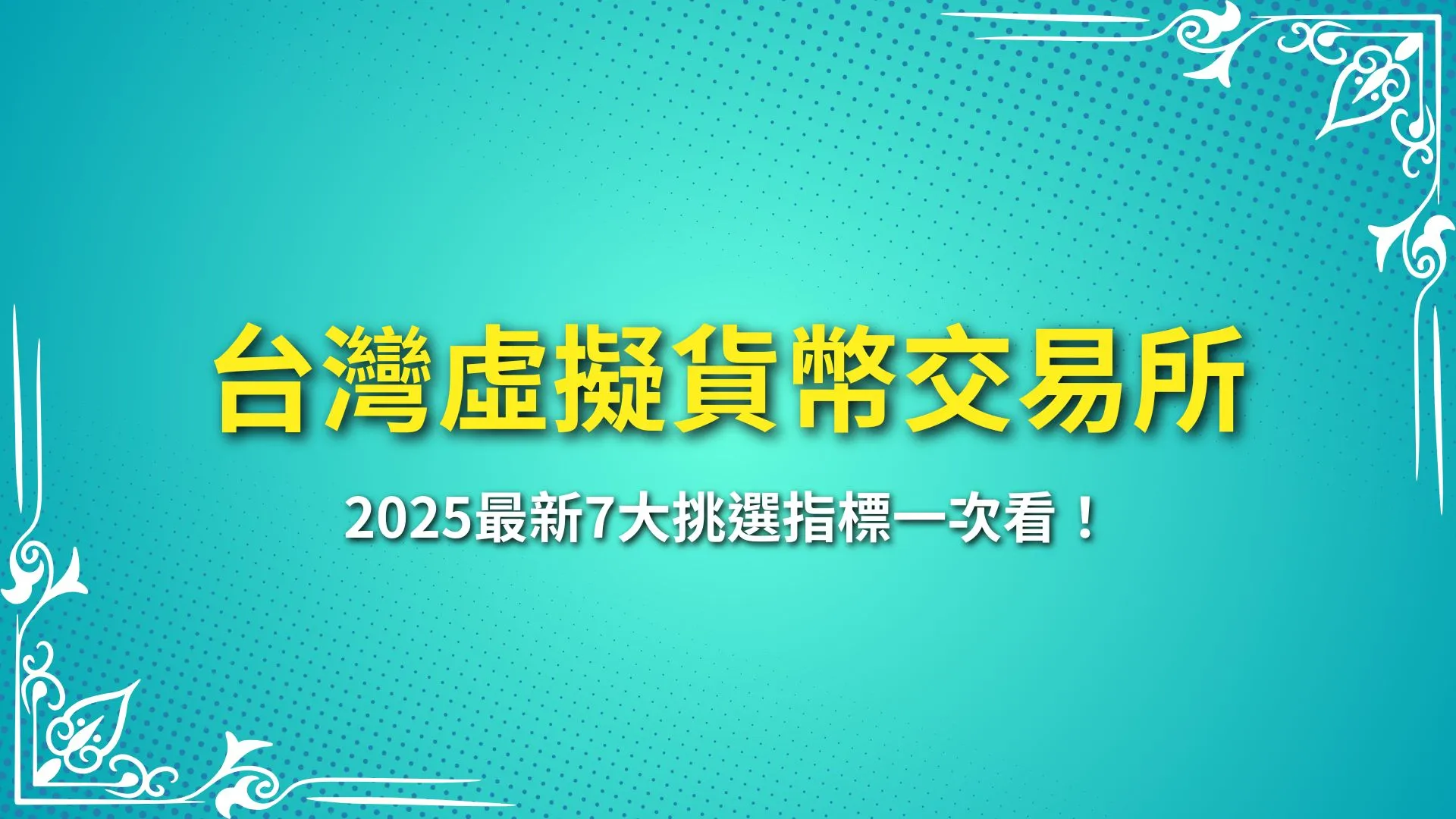 台灣虛擬貨幣交易所

2025最新7大挑選指標一次看！